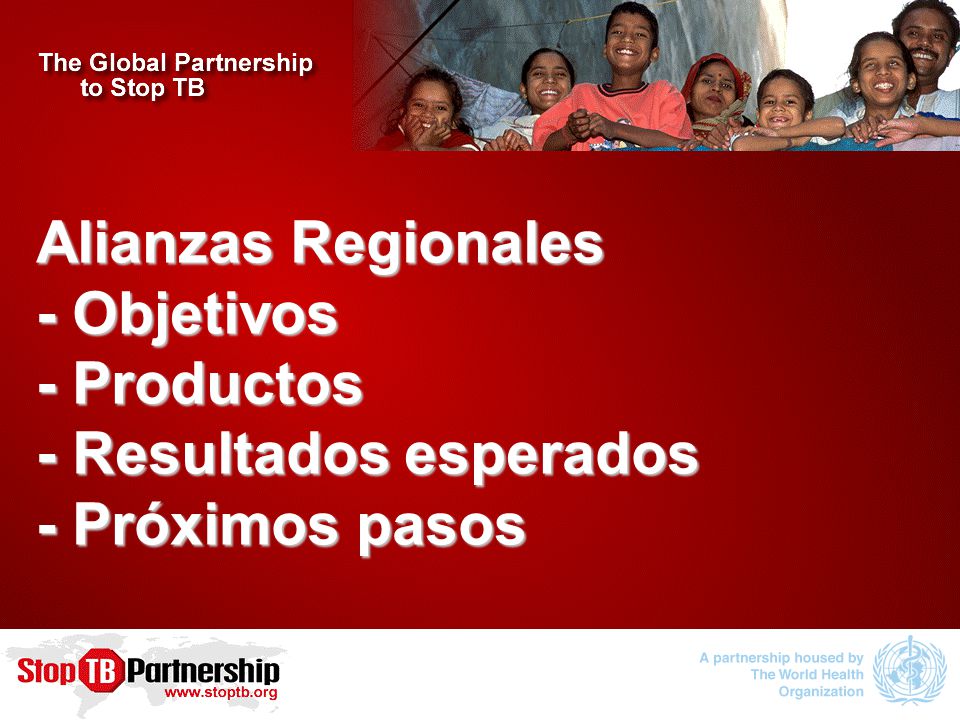 The Global Partnership to Stop TB

Alianzas Regionales
- Objetivos
- Productos
- Resultados esperados
- Próximos pasos

Stop TB Partnership
www.stoptb.org

A partnership housed by The World Health Organization